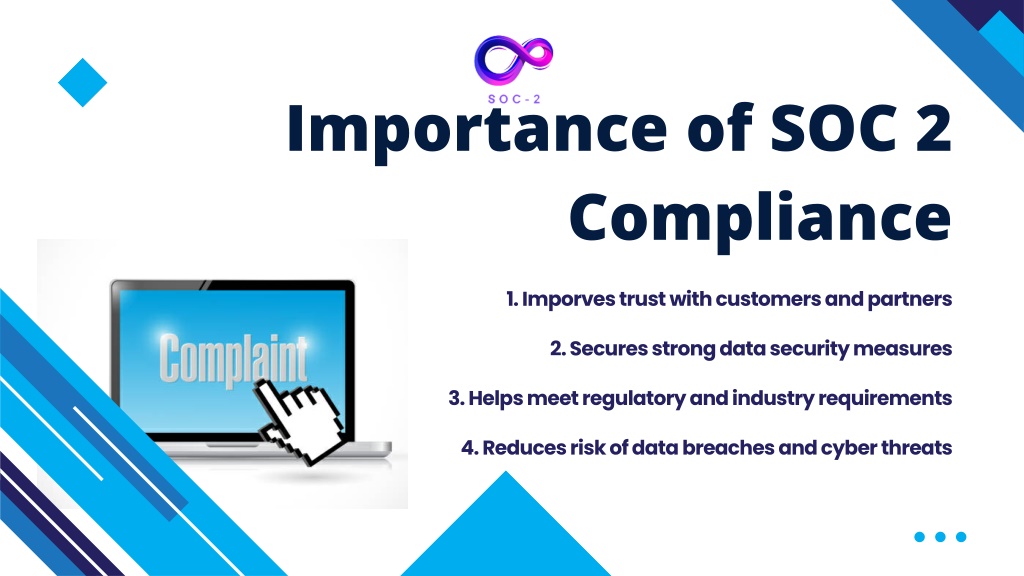 SOC-2

Importance of SOC 2 Compliance

Complaint

1. Imporves trust with customers and partners

2. Secures strong data security measures

3. Helps meet regulatory and industry requirements

4. Reduces risk of data breaches and cyber threats